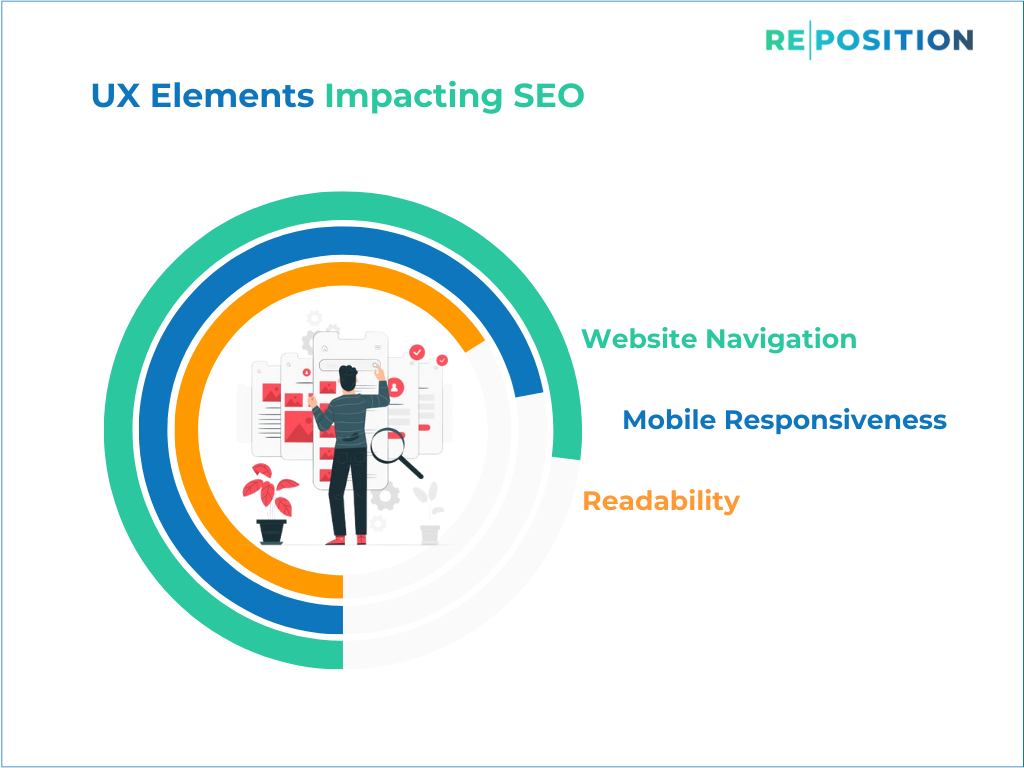 RE|POSITION

UX Elements Impacting SEO

Website Navigation

Mobile Responsiveness

Readability